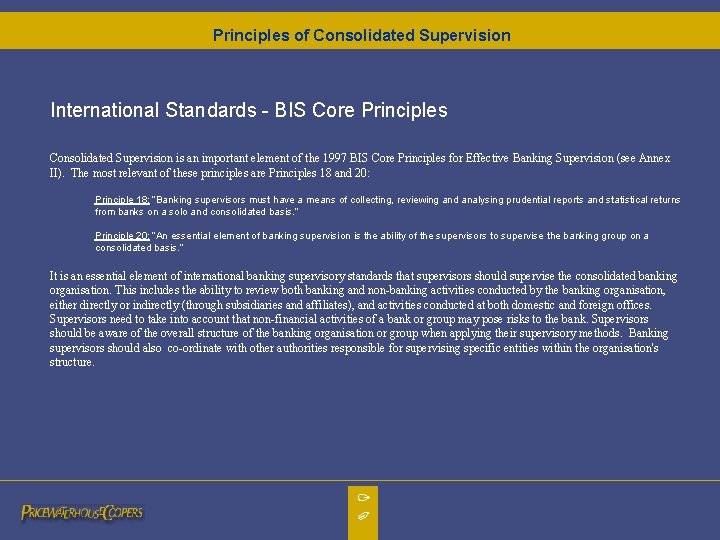 Principles of Consolidated Supervision

International Standards - BIS Core Principles

Consolidated Supervision is an important element of the 1997 BIS Core Principles for Effective Banking Supervision (see Annex II). The most relevant of these principles are Principles 18 and 20:

Principle 18: "Banking supervisors must have a means of collecting, reviewing and analysing prudential reports and statistical returns from banks on a solo and consolidated basis."

Principle 20: "An essential element of banking supervision is the ability of the supervisors to supervise the banking group on a consolidated basis."

It is an essential element of international banking supervisory standards that supervisors should supervise the consolidated banking organisation. This includes the ability to review both banking and non-banking activities conducted by the banking organisation, either directly or indirectly (through subsidiaries and affiliates), and activities conducted at both domestic and foreign offices. Supervisors need to take into account that non-financial activities of a bank or group may pose risks to the bank. Supervisors should be aware of the overall structure of the banking organisation or group when applying their supervisory methods. Banking supervisors should also co-ordinate with other authorities responsible for supervising specific entities within the organisation's structure.

PRICEWATERHOUSECOOPERS